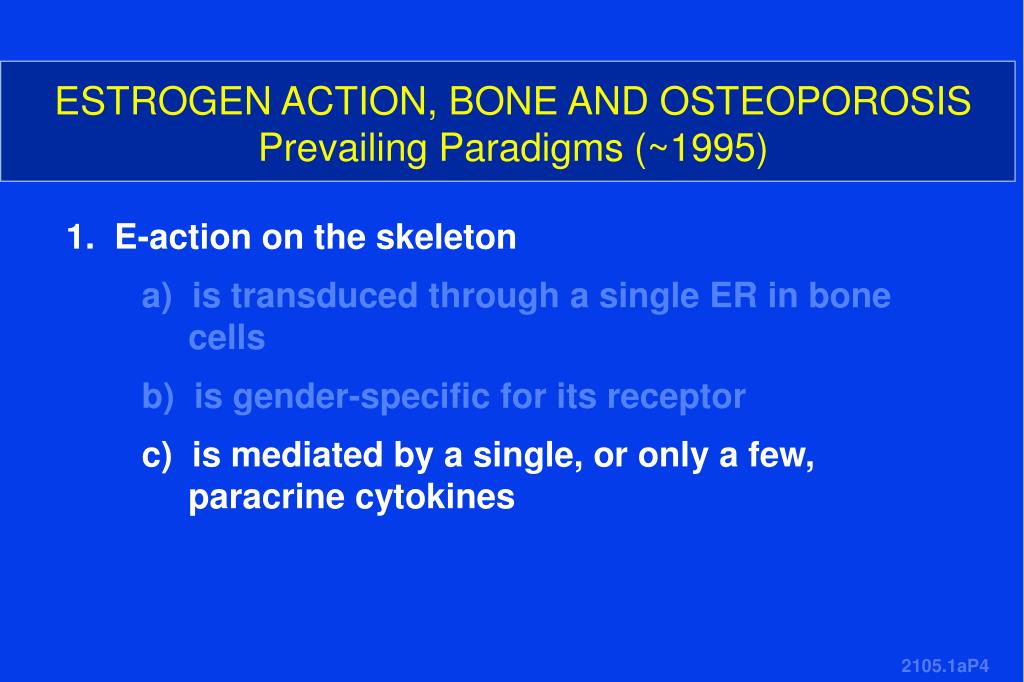 ESTROGEN ACTION, BONE AND OSTEOPOROSIS
Prevailing Paradigms (~1995)

1. E-action on the skeleton

a) is transduced through a single ER in bone cells

b) is gender-specific for its receptor

c) is mediated by a single, or only a few, paracrine cytokines

2105.1aP4